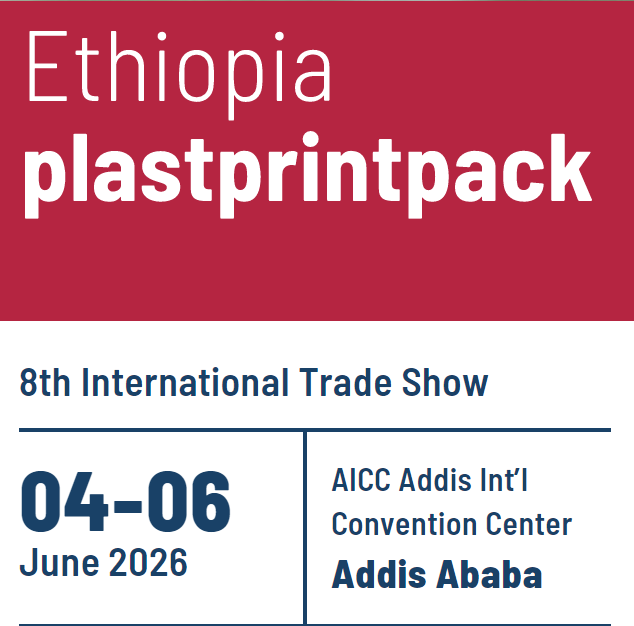 Ethiopia
plastprintpack

8th International Trade Show

04-06
June 2026

AICC Addis Int'l Convention Center
Addis Ababa